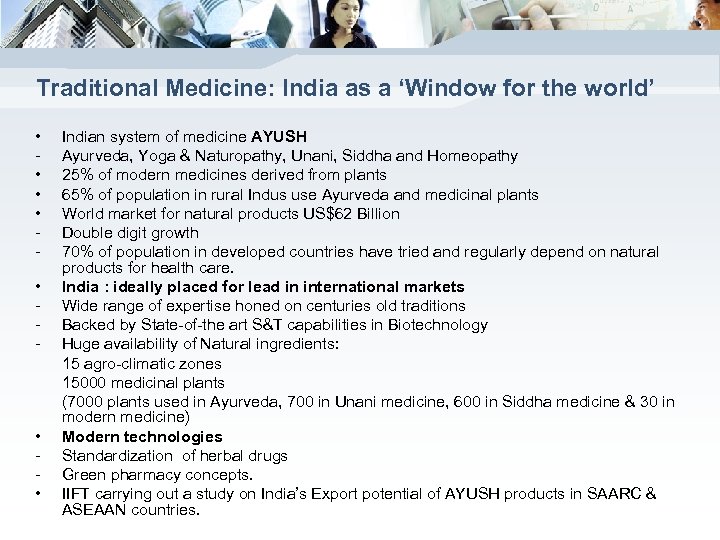 Traditional Medicine: India as a 'Window for the world'

• Indian system of medicine AYUSH
- Ayurveda, Yoga & Naturopathy, Unani, Siddha and Homeopathy
• 25% of modern medicines derived from plants
• 65% of population in rural Indus use Ayurveda and medicinal plants
• World market for natural products US$62 Billion
- Double digit growth
- 70% of population in developed countries have tried and regularly depend on natural products for health care.
• India : ideally placed for lead in international markets
- Wide range of expertise honed on centuries old traditions
- Backed by State-of-the art S&T capabilities in Biotechnology
- Huge availability of Natural ingredients:
15 agro-climatic zones
15000 medicinal plants
(7000 plants used in Ayurveda, 700 in Unani medicine, 600 in Siddha medicine & 30 in modern medicine)
• Modern technologies
- Standardization of herbal drugs
- Green pharmacy concepts.
• IIFT carrying out a study on India's Export potential of AYUSH products in SAARC & ASEAAN countries.